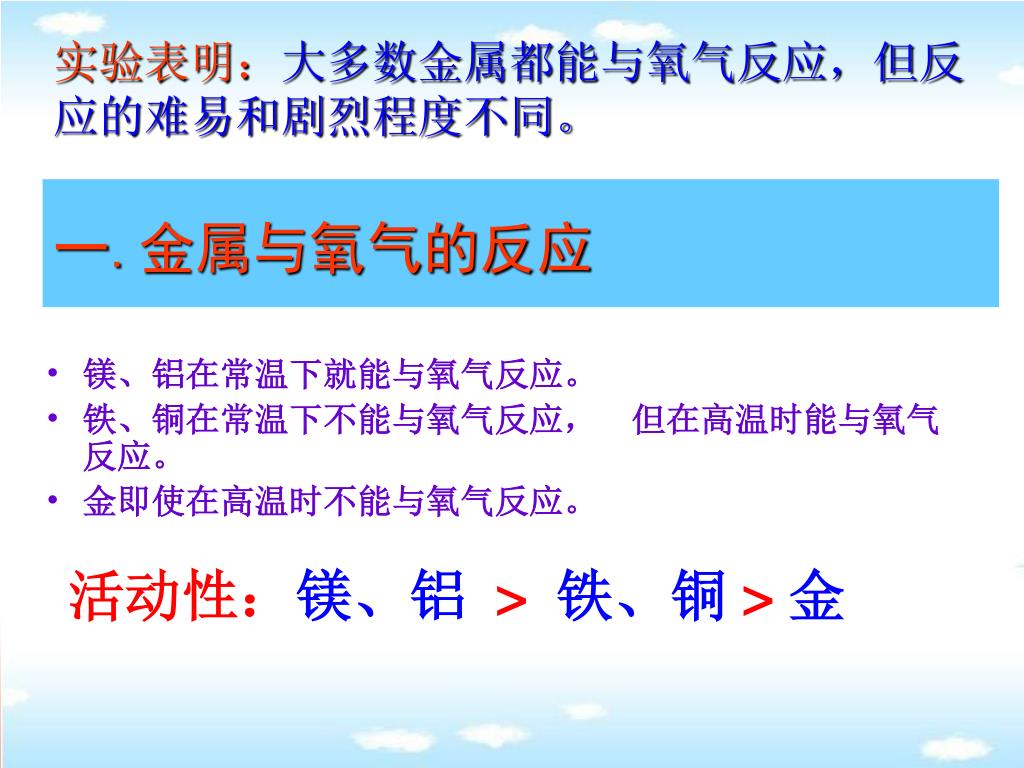 实验表明：大多数金属都能与氧气反应，但反应的难易和剧烈程度不同。

一. 金属与氧气的反应

• 镁、铝在常温下就能与氧气反应。
• 铁、铜在常温下不能与氧气反应， 但在高温时能与氧气反应。
• 金即使在高温时不能与氧气反应。

活动性：镁、铝 > 铁、铜 > 金